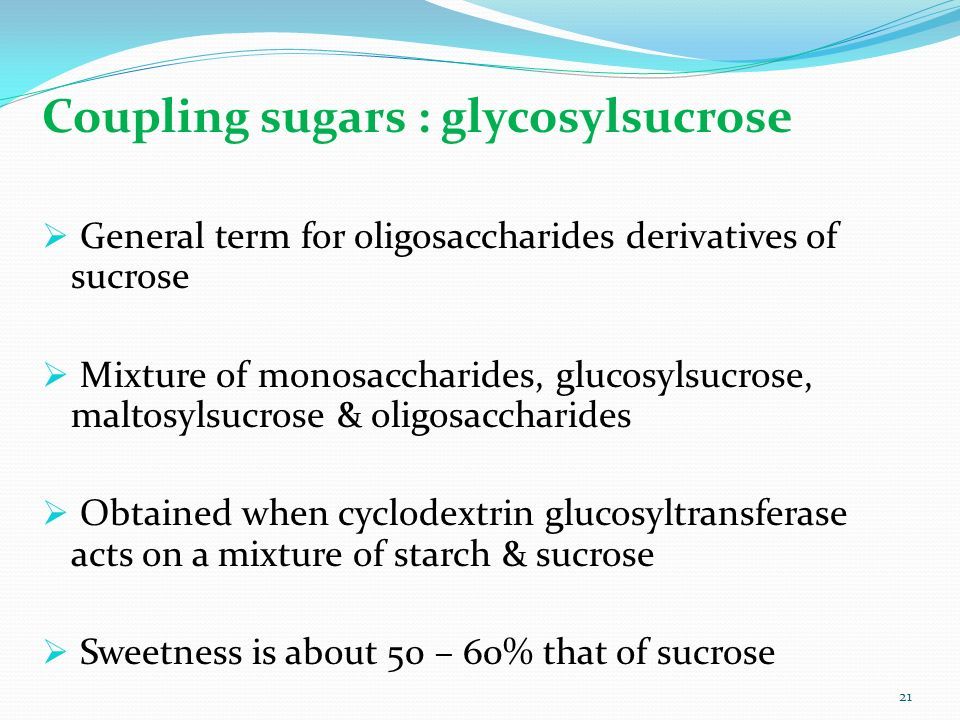 Coupling sugars : glycosylsucrose

➢ General term for oligosaccharides derivatives of sucrose

➢ Mixture of monosaccharides, glucosylsucrose, maltosylsucrose & oligosaccharides

➢ Obtained when cyclodextrin glucosyltransferase acts on a mixture of starch & sucrose

➢ Sweetness is about 50 – 60% that of sucrose

21